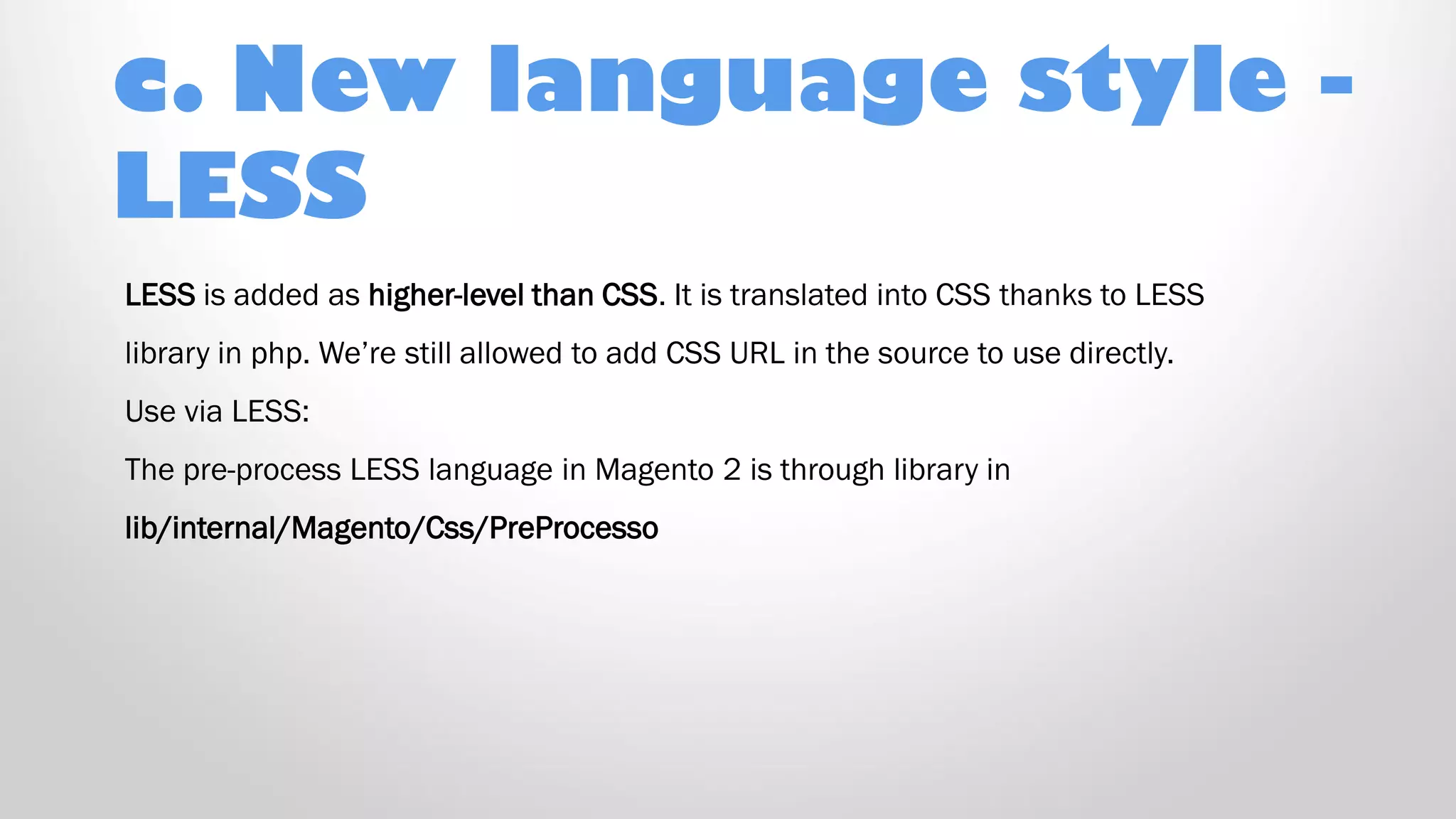 c. New language style - LESS

LESS is added as higher-level than CSS. It is translated into CSS thanks to LESS library in php. We're still allowed to add CSS URL in the source to use directly.

Use via LESS:

The pre-process LESS language in Magento 2 is through library in lib/internal/Magento/Css/PreProcesso